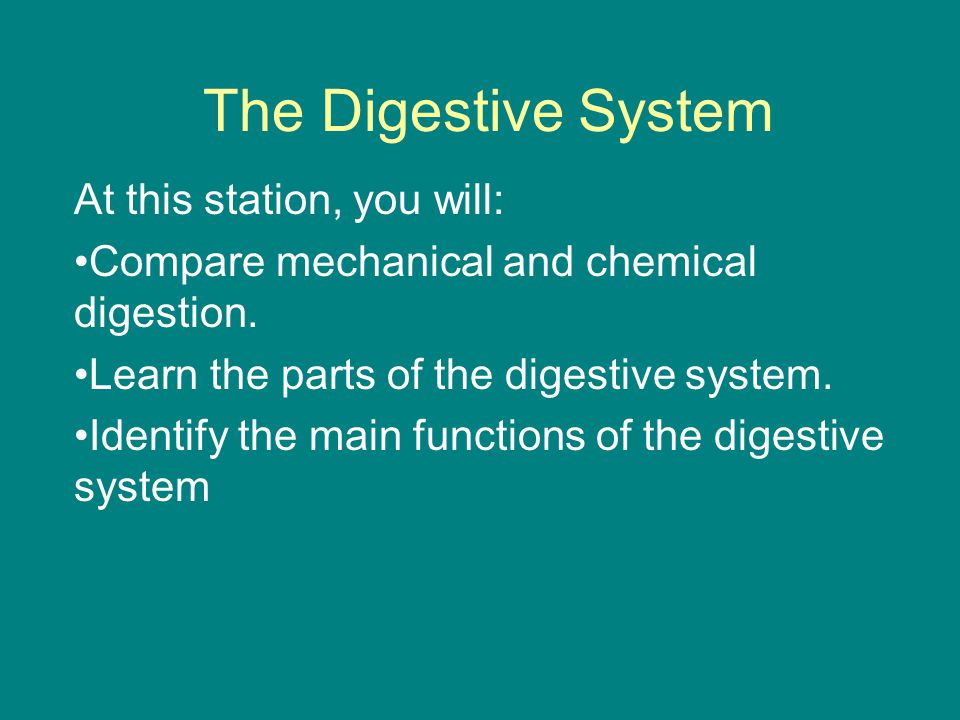 The Digestive System

At this station, you will:

•Compare mechanical and chemical digestion.

•Learn the parts of the digestive system.

•Identify the main functions of the digestive system